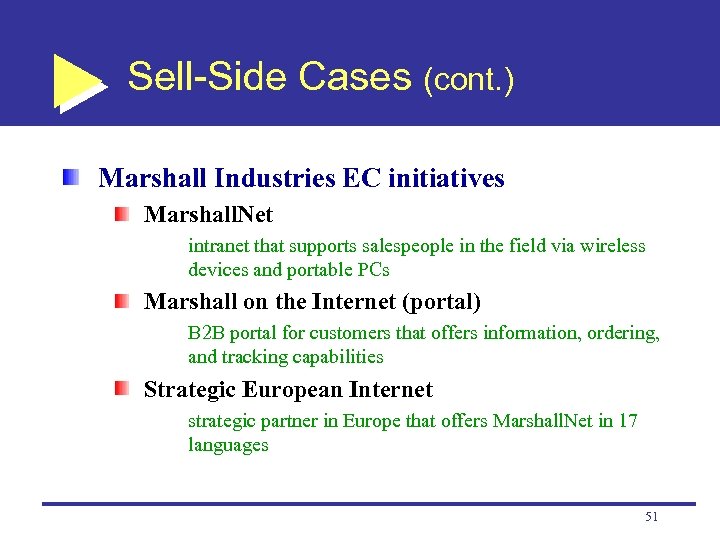 Sell-Side Cases (cont.)

Marshall Industries EC initiatives

MarshallNet

intranet that supports salespeople in the field via wireless devices and portable PCs

Marshall on the Internet (portal)

B2B portal for customers that offers information, ordering, and tracking capabilities

Strategic European Internet

strategic partner in Europe that offers MarshallNet in 17 languages

51